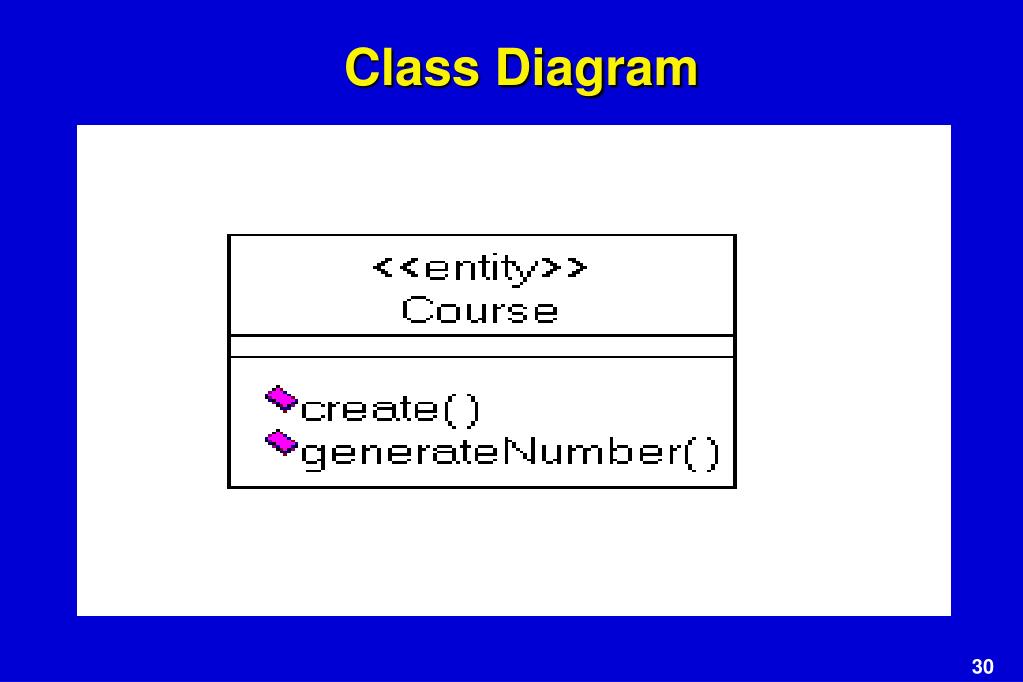 Class Diagram

<<entity>>
Course

create()
generateNumber()

30